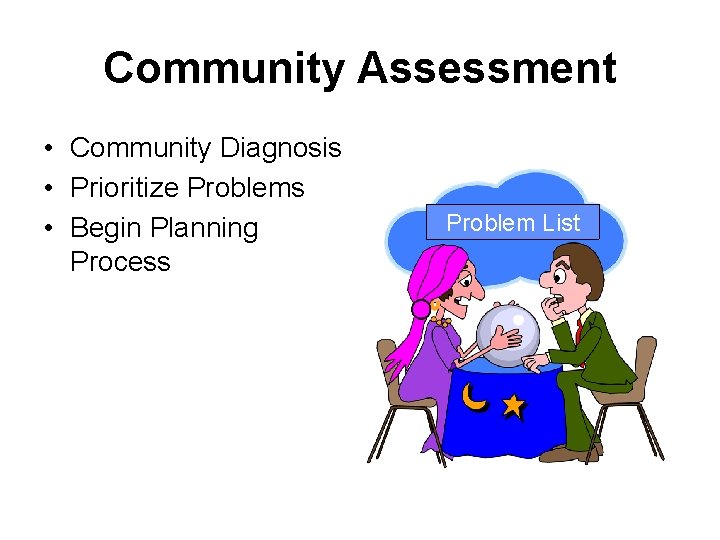 Community Assessment

• Community Diagnosis
• Prioritize Problems
• Begin Planning Process

Problem List